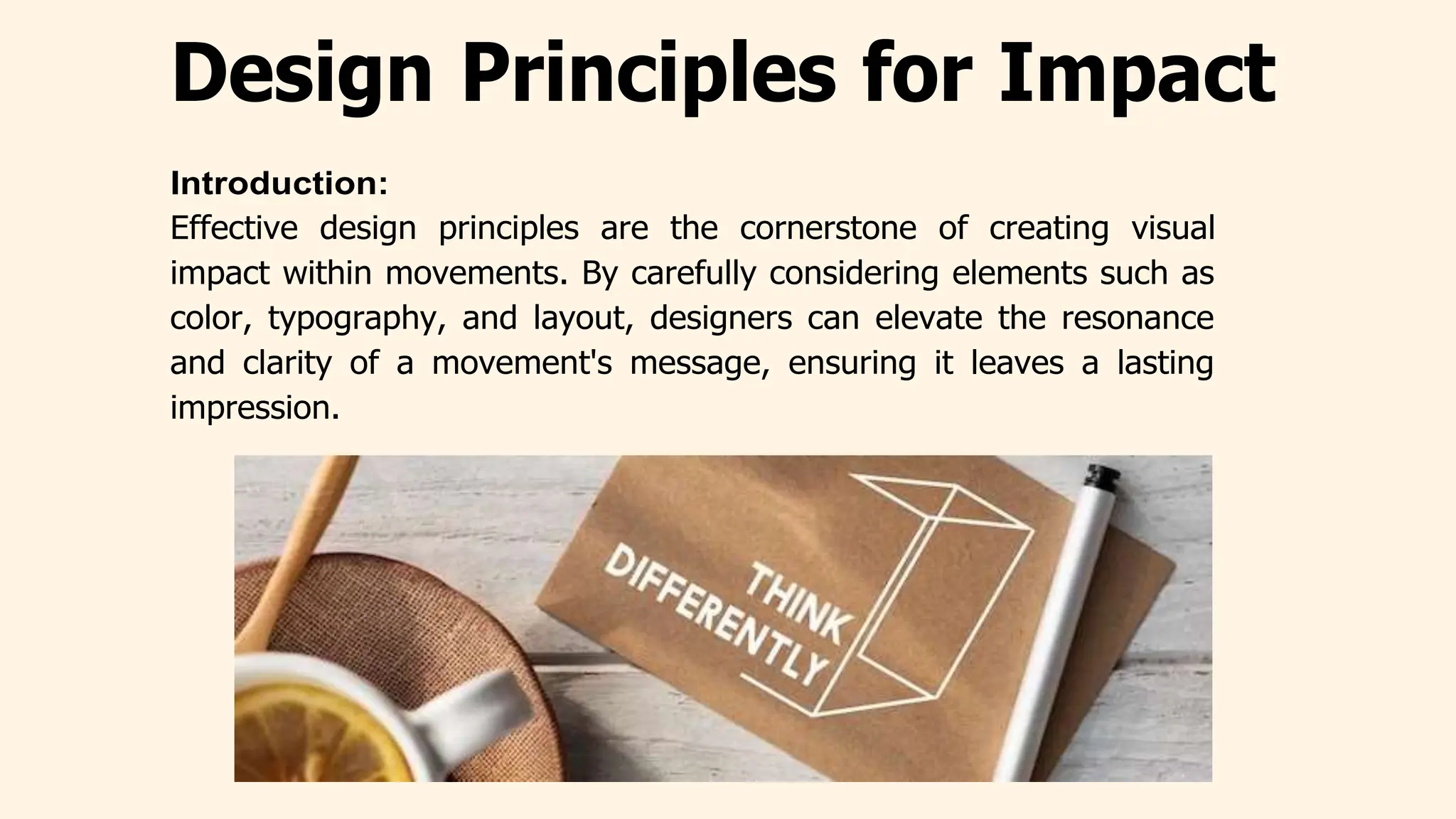 Design Principles for Impact

Introduction:
Effective design principles are the cornerstone of creating visual impact within movements. By carefully considering elements such as color, typography, and layout, designers can elevate the resonance and clarity of a movement's message, ensuring it leaves a lasting impression.

THINK DIFFERENTLY